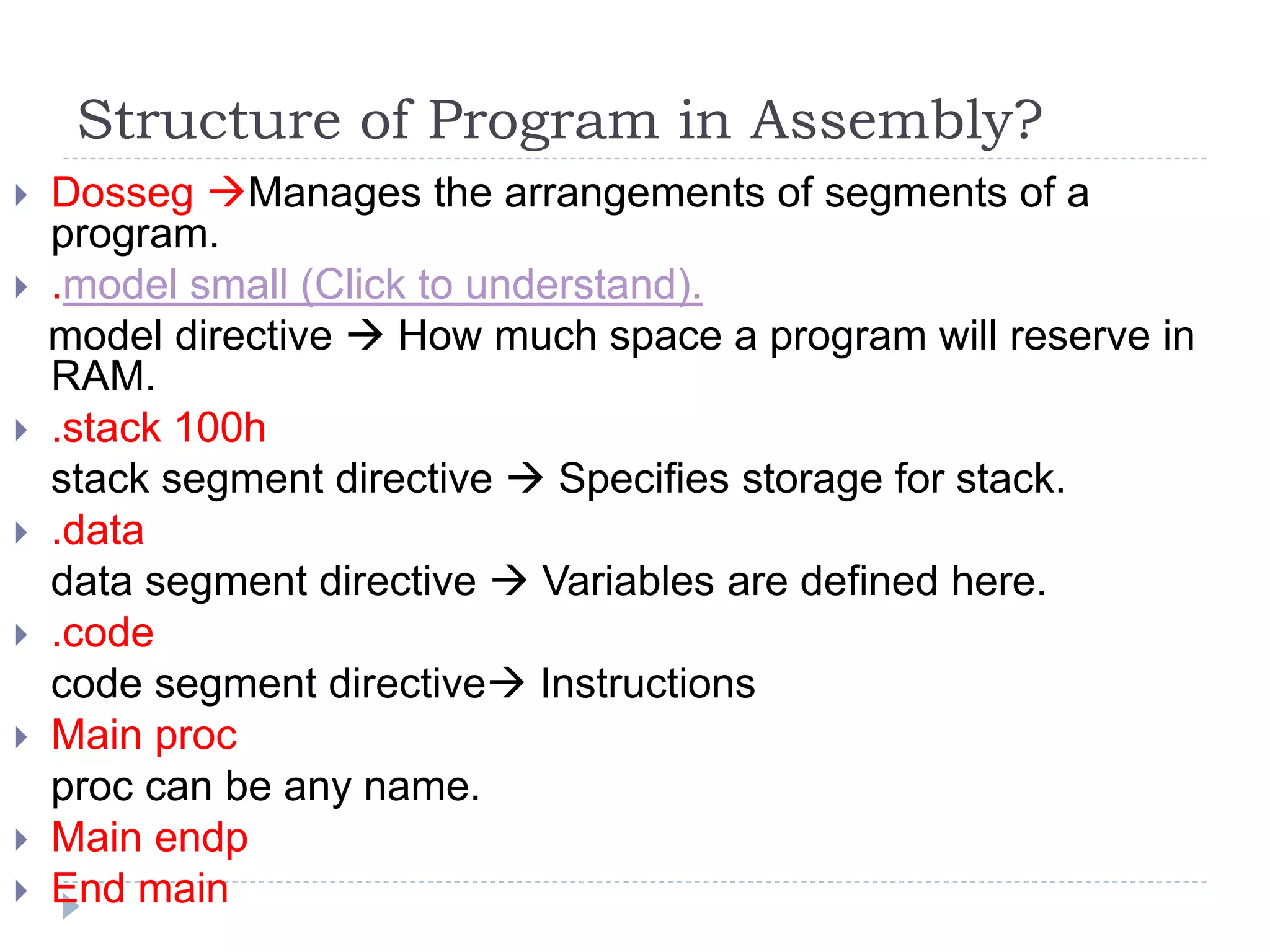 Structure of Program in Assembly?

Dosseg →Manages the arrangements of segments of a program.

.model small (Click to understand).

model directive → How much space a program will reserve in RAM.

.stack 100h

stack segment directive → Specifies storage for stack.

.data

data segment directive → Variables are defined here.

.code

code segment directive→ Instructions

Main proc

proc can be any name.

Main endp

End main